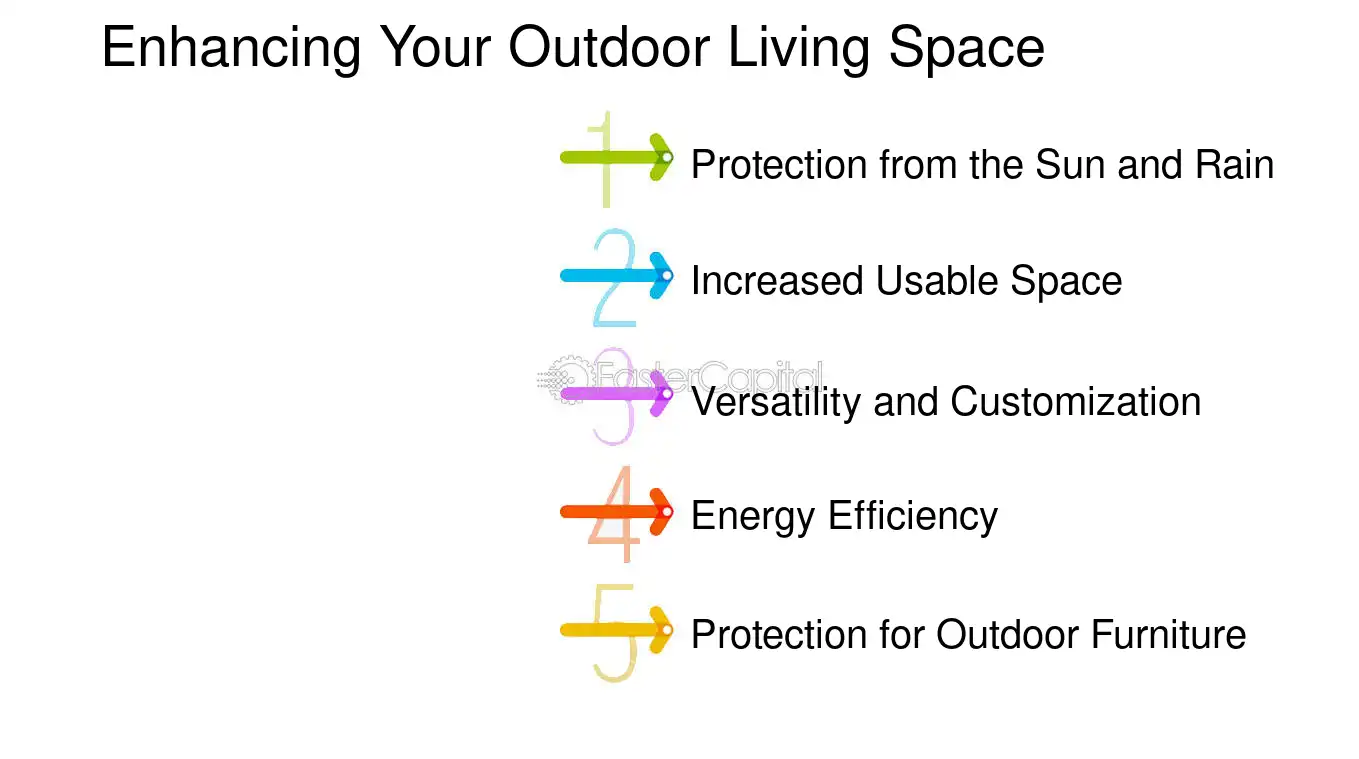 Enhancing Your Outdoor Living Space

1 Protection from the Sun and Rain

2 Increased Usable Space

3 Versatility and Customization

4 Energy Efficiency

5 Protection for Outdoor Furniture

FasterCapital